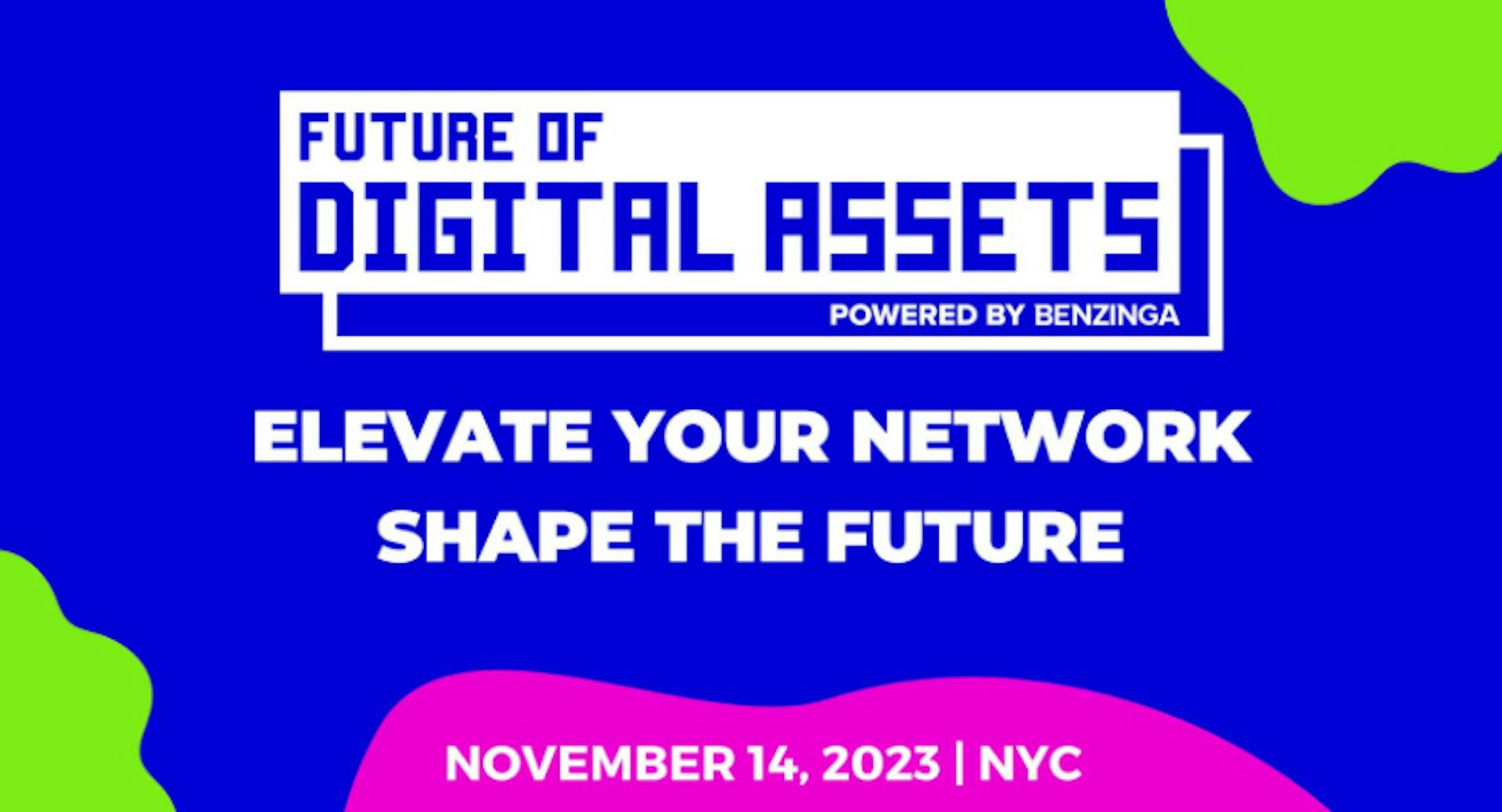 FUTURE OF
DIGITAL ASSETS
POWERED BY BENZINGA

ELEVATE YOUR NETWORK
SHAPE THE FUTURE

NOVEMBER 14, 2023 | NYC